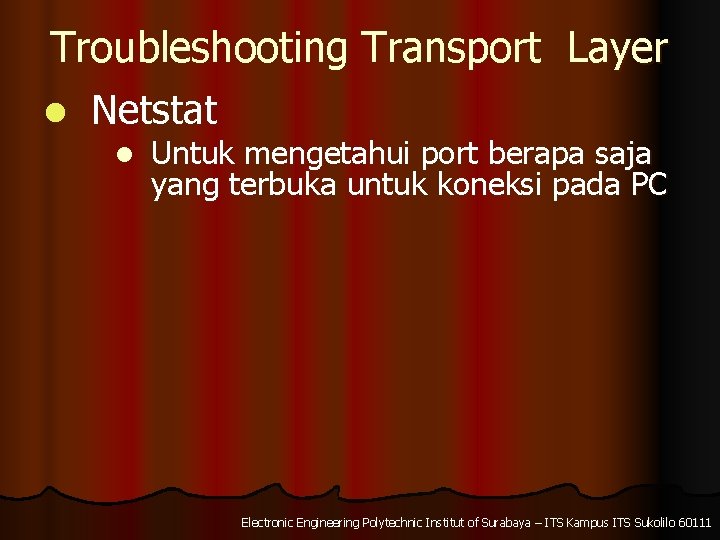 Troubleshooting Transport Layer

- Netstat
  - Untuk mengetahui port berapa saja yang terbuka untuk koneksi pada PC

Electronic Engineering Polytechnic Institut of Surabaya – ITS Kampus ITS Sukolilo 60111